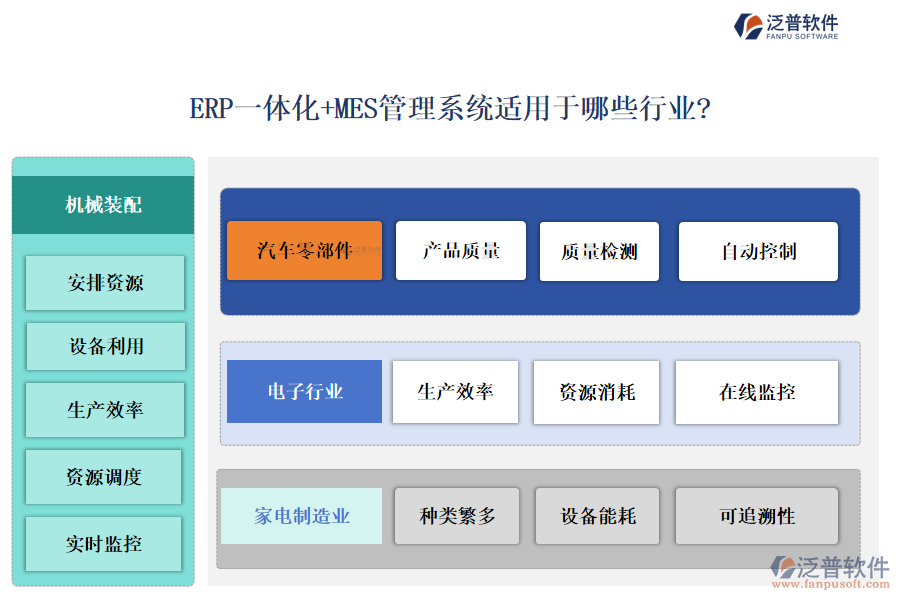 泛普软件
FANPU SOFTWARE

ERP一体化+MES管理系统适用于哪些行业?

机械装配

安排资源

设备利用

生产效率

资源调度

实时监控

汽车零部件

产品质量

质量检测

自动控制

电子行业

生产效率

资源消耗

在线监控

家电制造业

种类繁多

设备能耗

可追溯性

泛普软件
www.fanpusoft.com